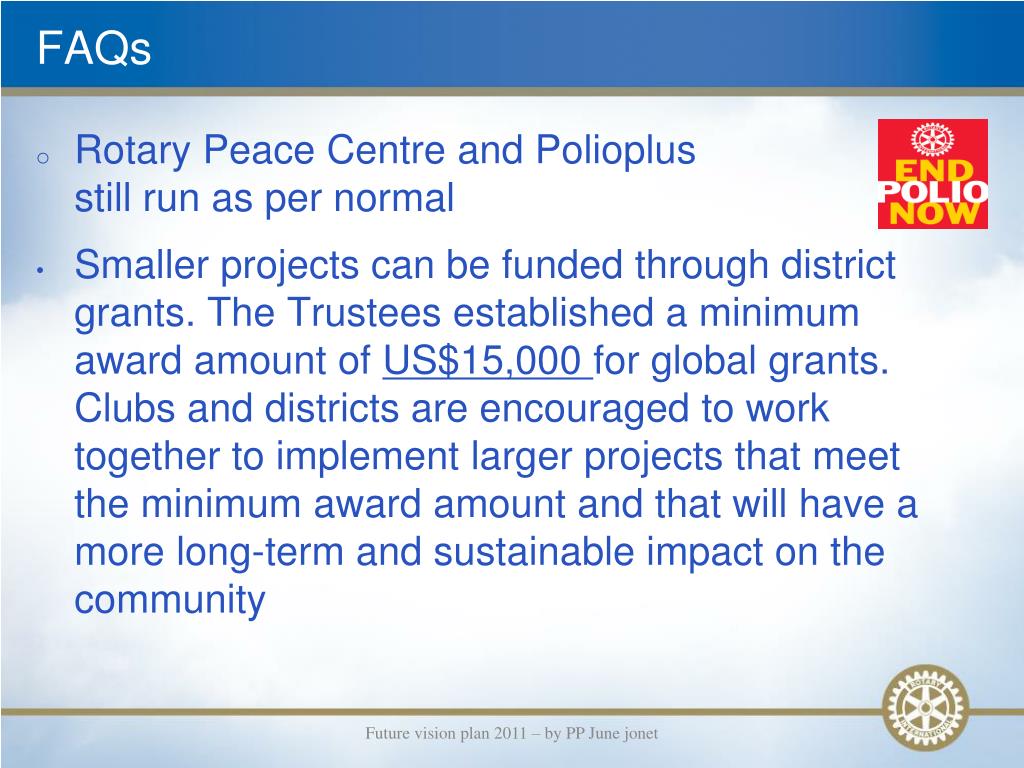 FAQs

o Rotary Peace Centre and Polioplus still run as per normal

END POLIO NOW

• Smaller projects can be funded through district grants. The Trustees established a minimum award amount of US$15,000 for global grants. Clubs and districts are encouraged to work together to implement larger projects that meet the minimum award amount and that will have a more long-term and sustainable impact on the community

Future vision plan 2011 – by PP June jonet

ROTARY INTERNATIONAL